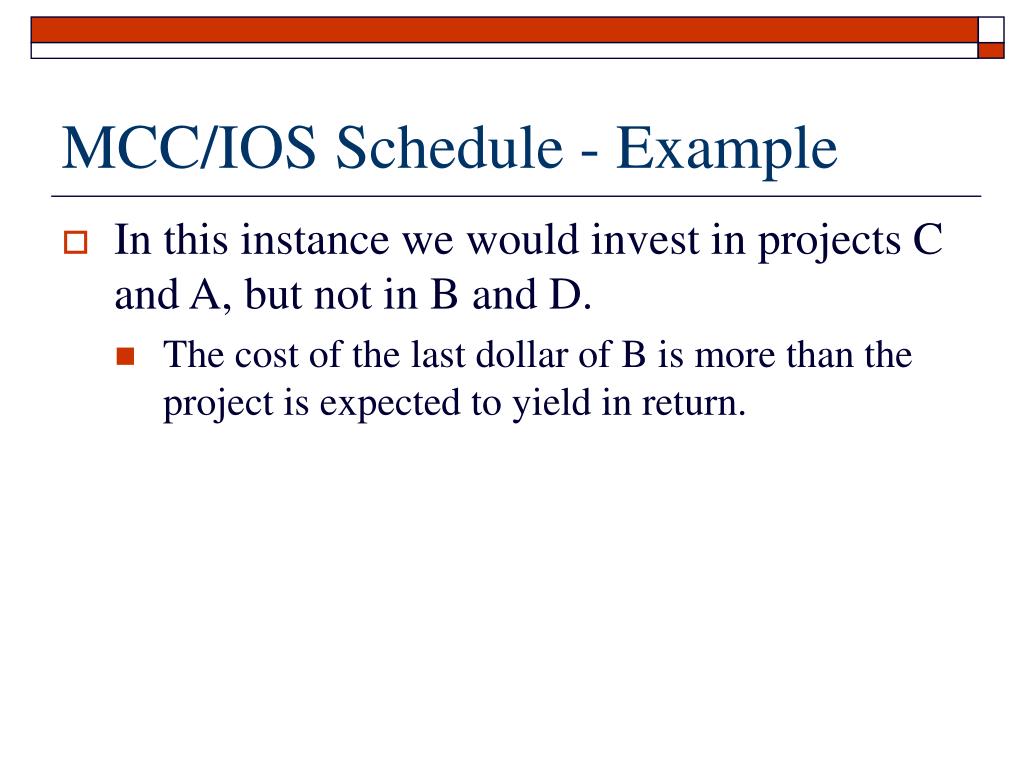 MCC/IOS Schedule - Example

In this instance we would invest in projects C and A, but not in B and D.

The cost of the last dollar of B is more than the project is expected to yield in return.